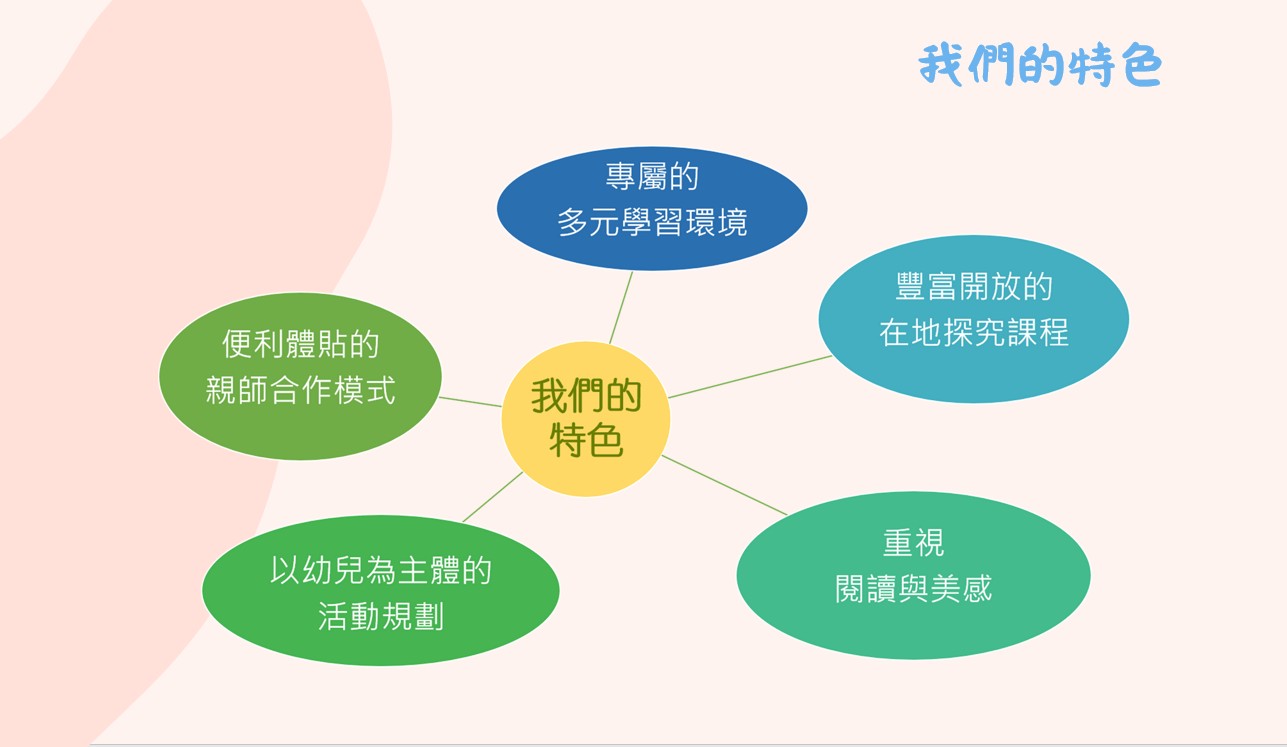 我們的特色

專屬的
多元學習環境

豐富開放的
在地探究課程

便利體貼的
親師合作模式

我們的
特色

以幼兒為主體的
活動規劃

重視
閱讀與美感